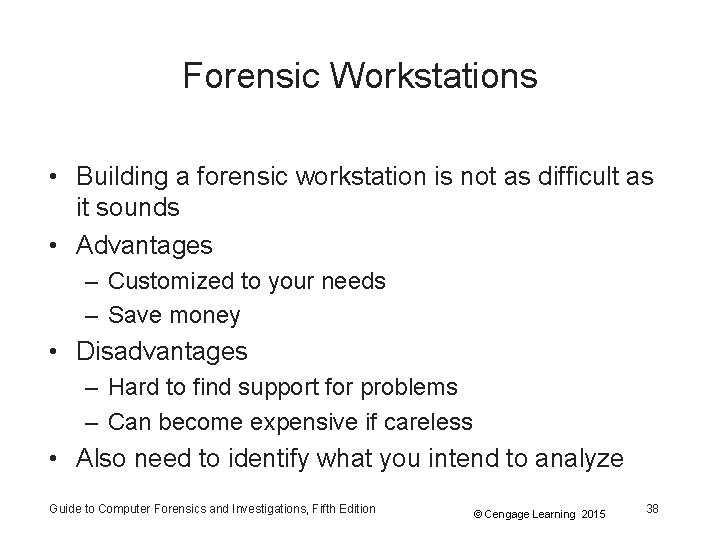 Forensic Workstations

• Building a forensic workstation is not as difficult as it sounds
• Advantages
– Customized to your needs
– Save money
• Disadvantages
– Hard to find support for problems
– Can become expensive if careless
• Also need to identify what you intend to analyze

Guide to Computer Forensics and Investigations, Fifth Edition © Cengage Learning 2015 38